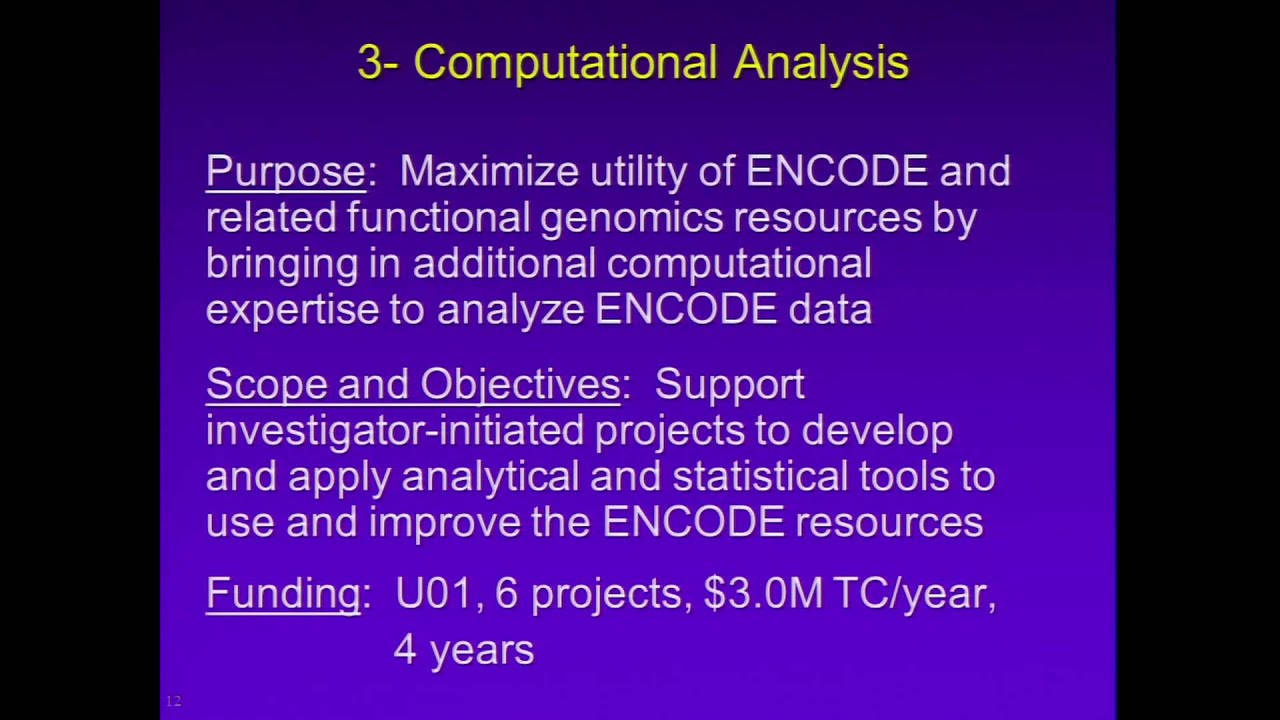 3- Computational Analysis

Purpose: Maximize utility of ENCODE and related functional genomics resources by bringing in additional computational expertise to analyze ENCODE data

Scope and Objectives: Support investigator-initiated projects to develop and apply analytical and statistical tools to use and improve the ENCODE resources

Funding: U01, 6 projects, \$3.0M TC/year, 4 years

12